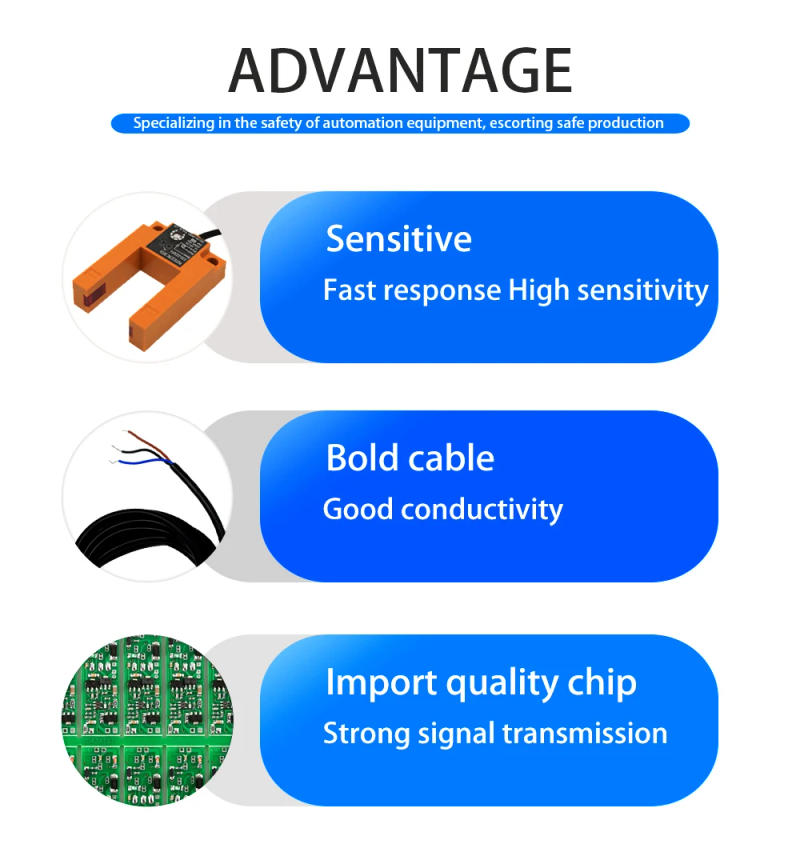 ADVANTAGE

Specializing in the safety of automation equipment, escorting safe production

Sensitive

Fast response High sensitivity

Bold cable

Good conductivity

Import quality chip

Strong signal transmission